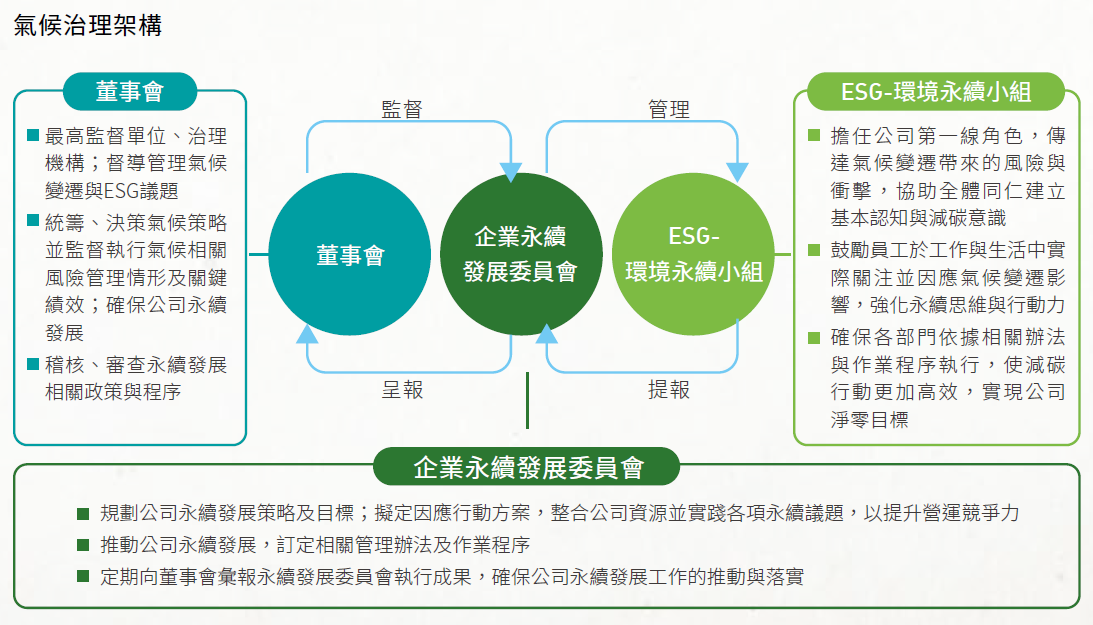 氣候治理架構

董事會

■ 最高監督單位、治理機構；督導管理氣候變遷與ESG議題

■ 統籌、決策氣候策略並監督執行氣候相關風險管理情形及關鍵績效；確保公司永續發展

■ 稽核、審查永續發展相關政策與程序

監督

管理

董事會

企業永續發展委員會

ESG-環境永續小組

呈報

提報

ESG-環境永續小組

■ 擔任公司第一線角色，傳達氣候變遷帶來的風險與衝擊，協助全體同仁建立基本認知與減碳意識

■ 鼓勵員工於工作與生活中實際關注並因應氣候變遷影響，強化永續思維與行動力

■ 確保各部門依據相關辦法與作業程序執行，使減碳行動更加高效，實現公司淨零目標

企業永續發展委員會

■ 規劃公司永續發展策略及目標；擬定因應行動方案，整合公司資源並實踐各項永續議題，以提升營運競爭力

■ 推動公司永續發展，訂定相關管理辦法及作業程序

■ 定期向董事會彙報永續發展委員會執行成果，確保公司永續發展工作的推動與落實